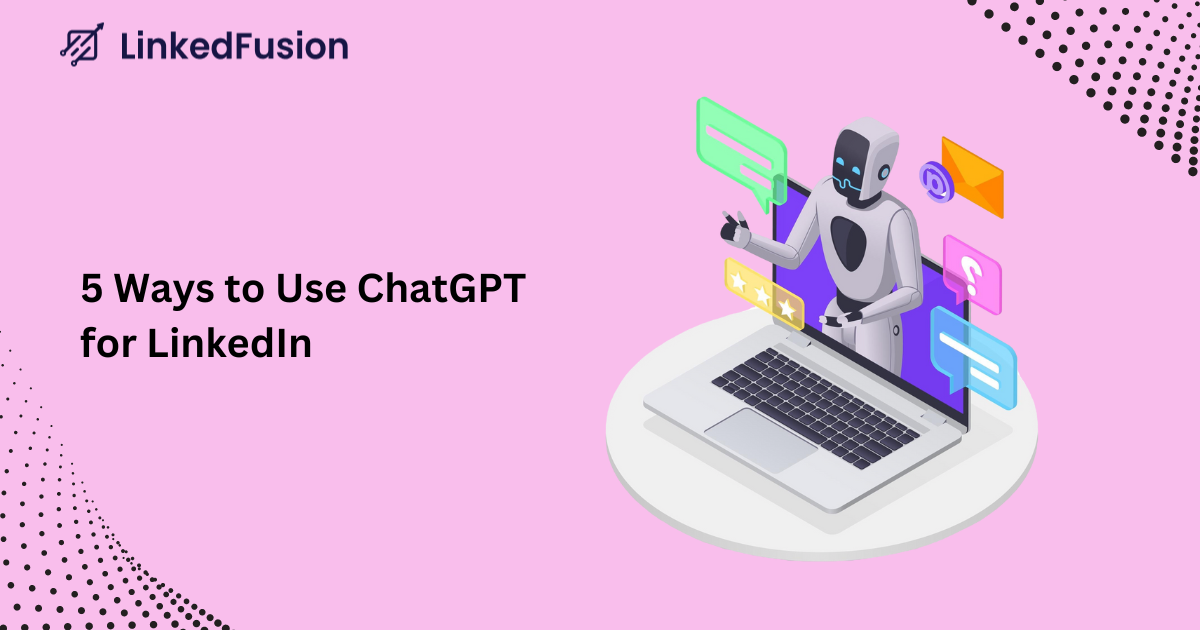 LinkedFusion

5 Ways to Use ChatGPT for LinkedIn